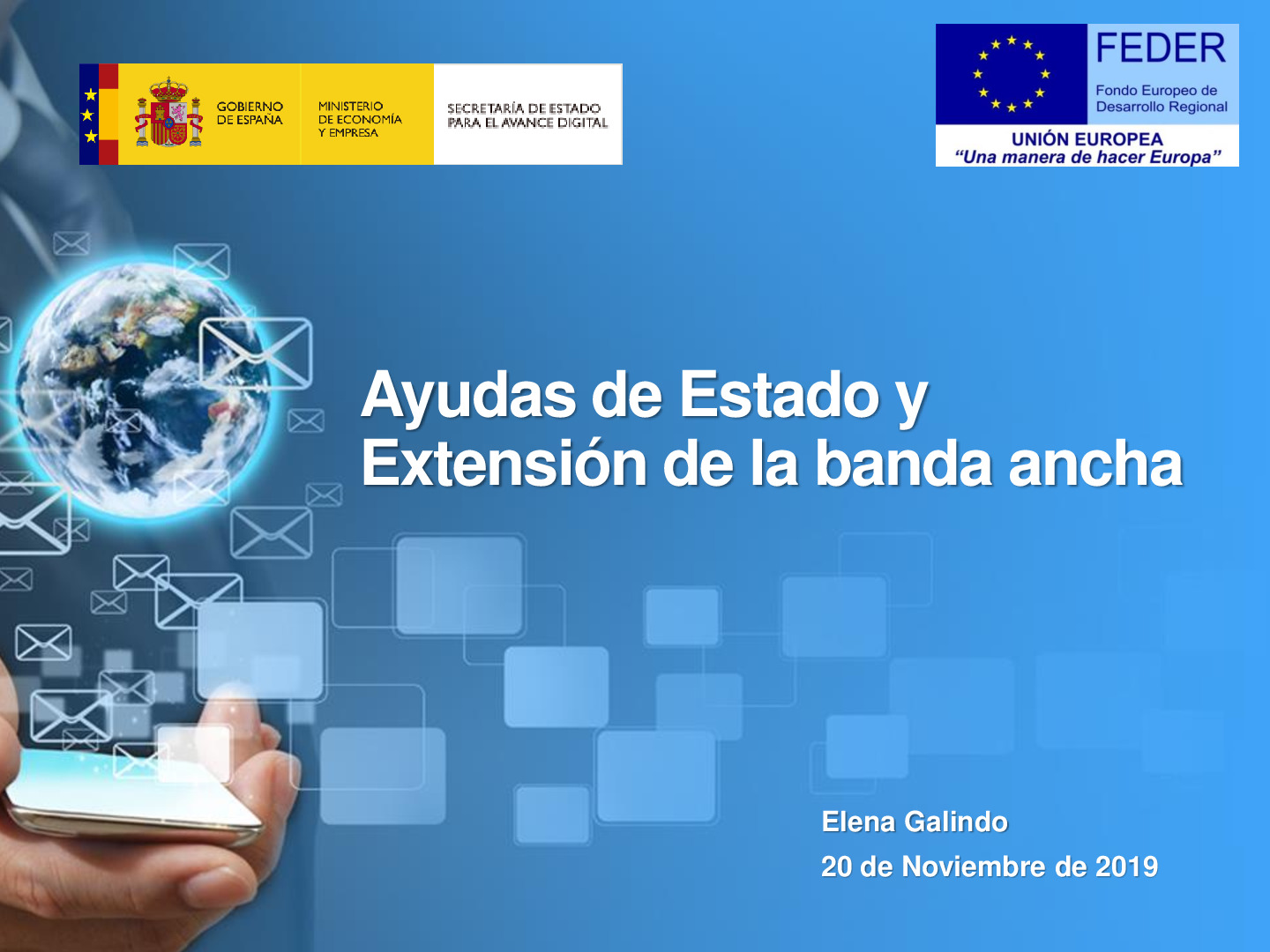 GOBIERNO DE ESPAÑA

MINISTERIO DE ECONOMÍA Y EMPRESA

SECRETARÍA DE ESTADO PARA EL AVANCE DIGITAL

FEDER

Fondo Europeo de Desarrollo Regional

UNIÓN EUROPEA

"Una manera de hacer Europa"

Ayudas de Estado y Extensión de la banda ancha

Elena Galindo

20 de Noviembre de 2019